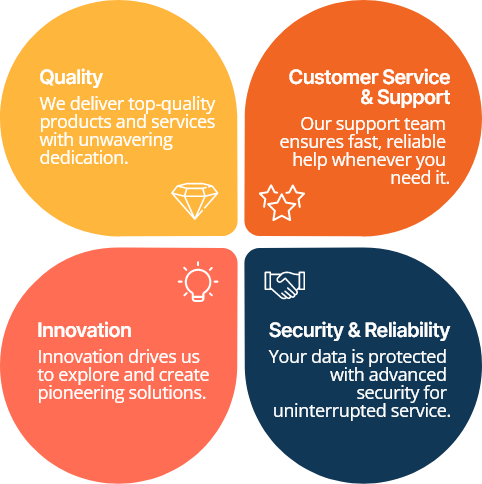 Quality
We deliver top-quality products and services with unwavering dedication.

Customer Service & Support
Our support team ensures fast, reliable help whenever you need it.

Innovation
Innovation drives us to explore and create pioneering solutions.

Security & Reliability
Your data is protected with advanced security for uninterrupted service.